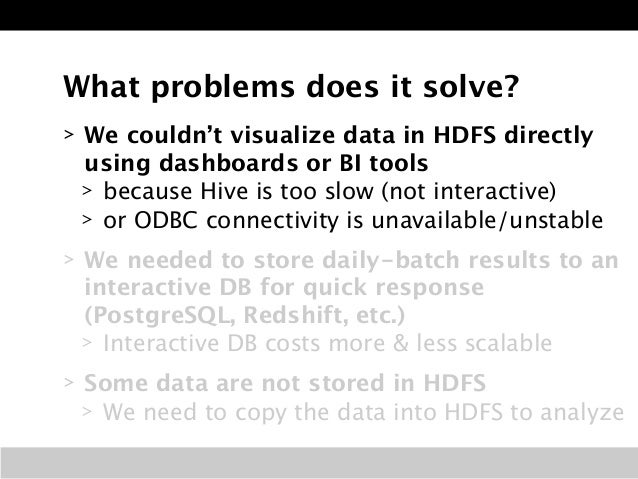 What problems does it solve?

> We couldn't visualize data in HDFS directly using dashboards or BI tools
> because Hive is too slow (not interactive)
> or ODBC connectivity is unavailable/unstable

> We needed to store daily-batch results to an interactive DB for quick response (PostgreSQL, Redshift, etc.)
> Interactive DB costs more & less scalable

> Some data are not stored in HDFS
> We need to copy the data into HDFS to analyze